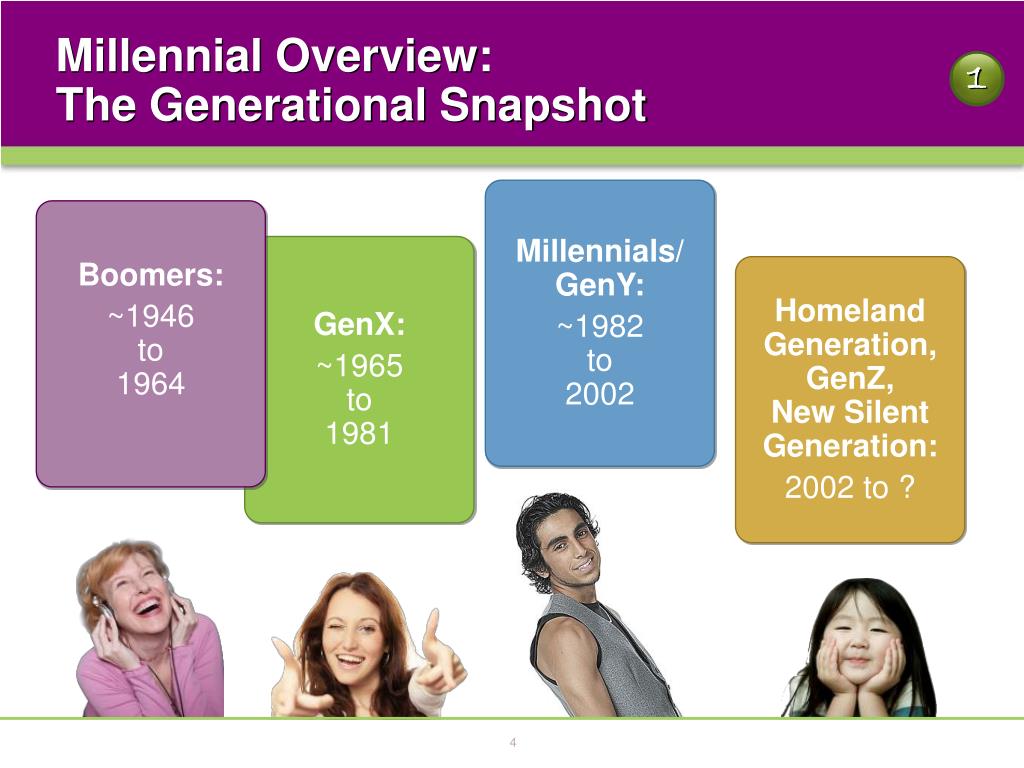 Millennial Overview:
The Generational Snapshot

1

Boomers:
~1946
to
1964

GenX:
~1965
to
1981

Millennials/
GenY:
~1982
to
2002

Homeland
Generation,
GenZ,
New Silent
Generation:
2002 to ?

4